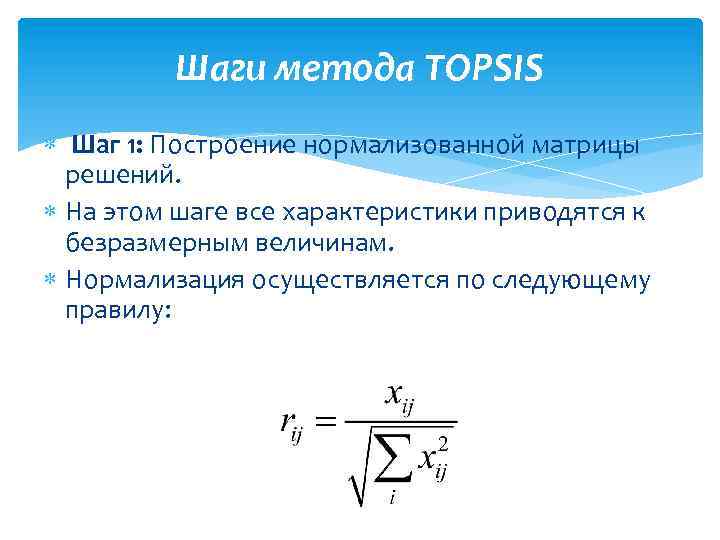 Шаги метода TOPSIS

Шаг 1: Построение нормализованной матрицы решений.

На этом шаге все характеристики приводятся к безразмерным величинам.

Нормализация осуществляется по следующему правилу:

$r_{ij} = \frac{x_{ij}}{\sqrt{\sum_{i} x_{ij}^2}}$